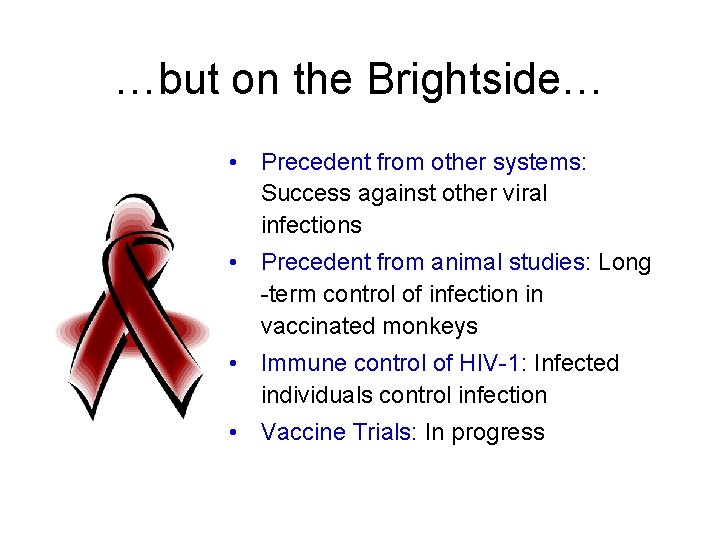 …but on the Brightside…

• Precedent from other systems: Success against other viral infections
• Precedent from animal studies: Long -term control of infection in vaccinated monkeys
• Immune control of HIV-1: Infected individuals control infection
• Vaccine Trials: In progress